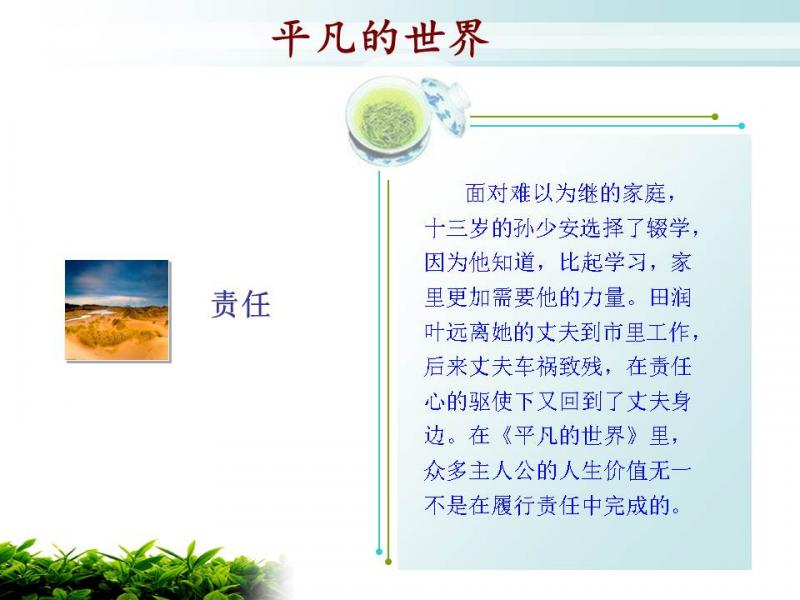 平凡的世界

责任

面对难以为继的家庭，十三岁的孙少安选择了辍学，因为他知道，比起学习，家里更加需要他的力量。田润叶远离她的丈夫到市里工作，后来丈夫车祸致残，在责任心的驱使下又回到了丈夫身边。在《平凡的世界》里，众多主人公的人生价值无一不是在履行责任中完成的。